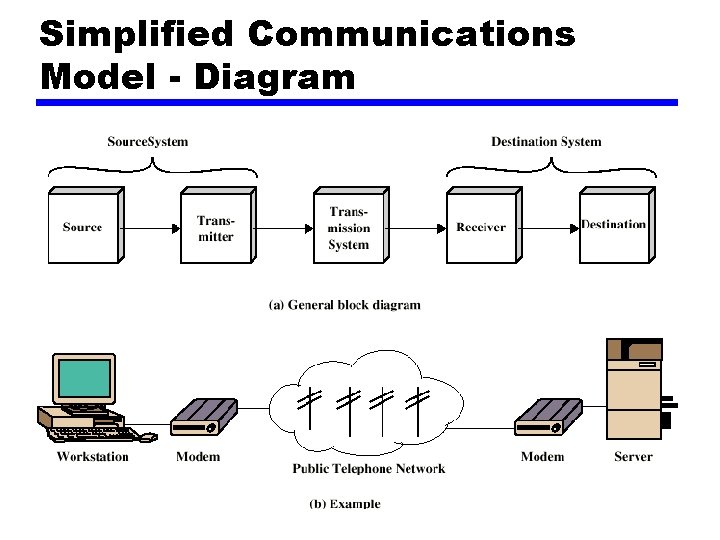 Simplified Communications Model - Diagram

SourceSystem

Destination System

Source

Transmitter

Transmission System

Receiver

Destination

(a) General block diagram

Workstation

Modem

Public Telephone Network

Modem

Server

(b) Example